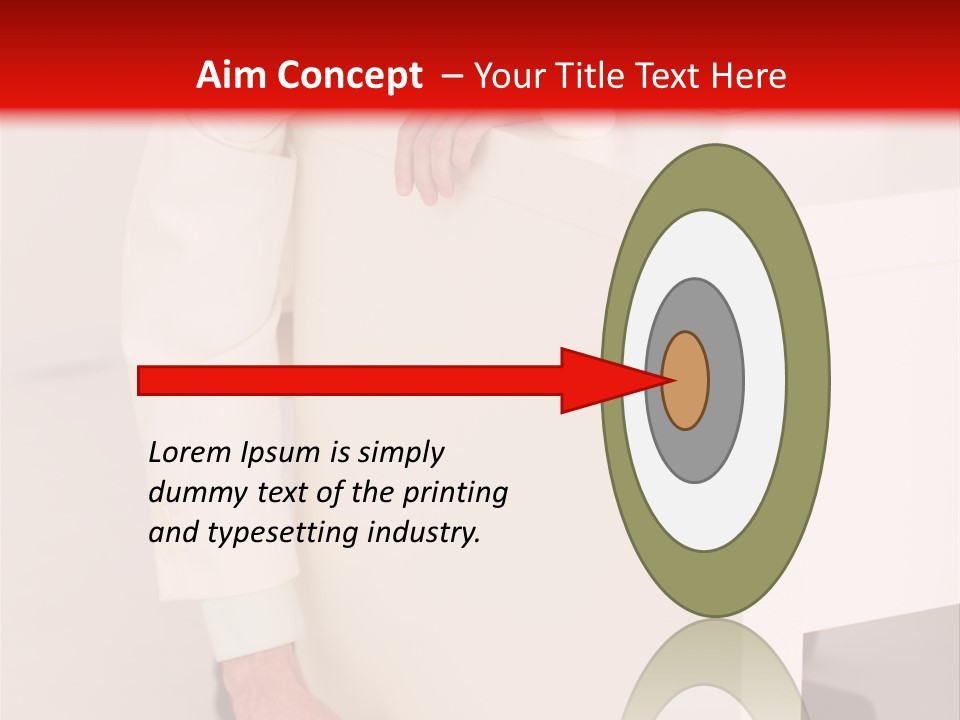 Aim Concept – Your Title Text Here

Lorem Ipsum is simply dummy text of the printing and typesetting industry.